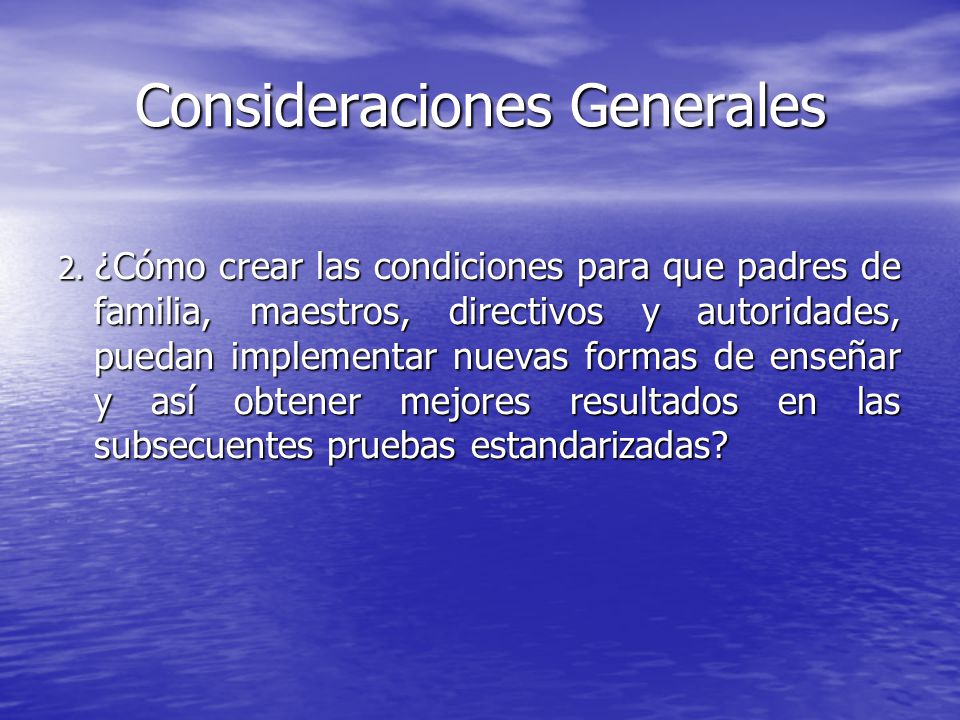 Consideraciones Generales

2. ¿Cómo crear las condiciones para que padres de familia, maestros, directivos y autoridades, puedan implementar nuevas formas de enseñar y así obtener mejores resultados en las subsecuentes pruebas estandarizadas?